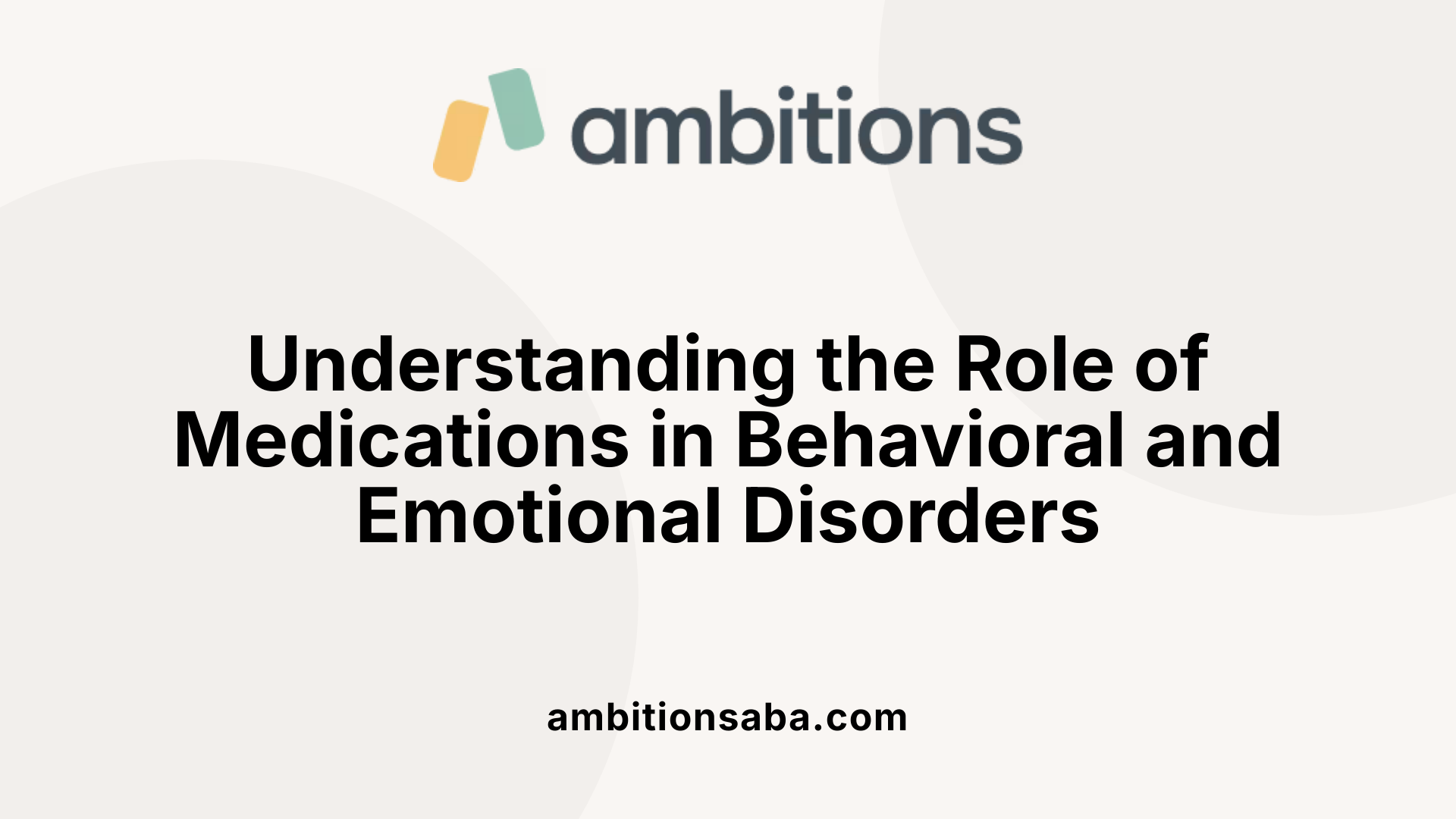 ambitions

Understanding the Role of Medications in Behavioral and Emotional Disorders

ambitionsaba.com